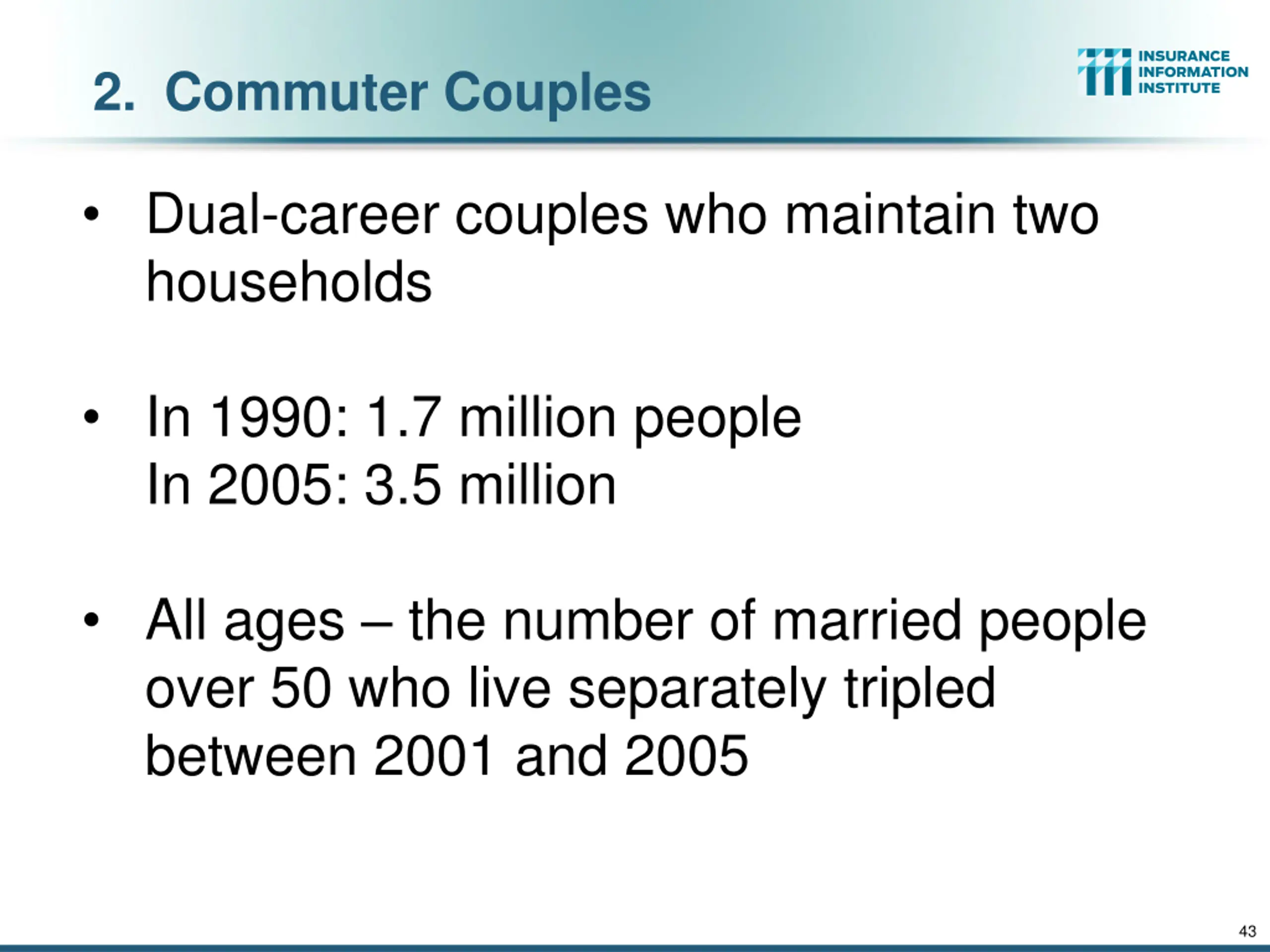 2. Commuter Couples

INSURANCE INFORMATION INSTITUTE

• Dual-career couples who maintain two households

• In 1990: 1.7 million people
In 2005: 3.5 million

• All ages – the number of married people over 50 who live separately tripled between 2001 and 2005

43